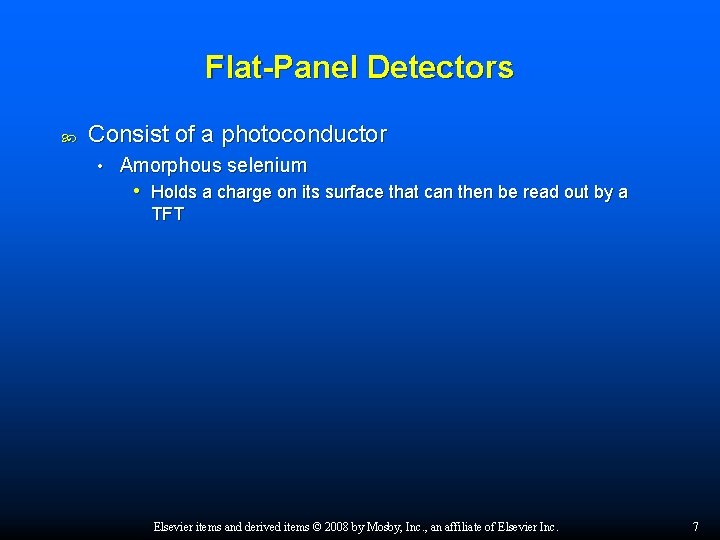 Flat-Panel Detectors

Consist of a photoconductor
• Amorphous selenium
• Holds a charge on its surface that can then be read out by a TFT

Elsevier items and derived items © 2008 by Mosby, Inc., an affiliate of Elsevier Inc.

7